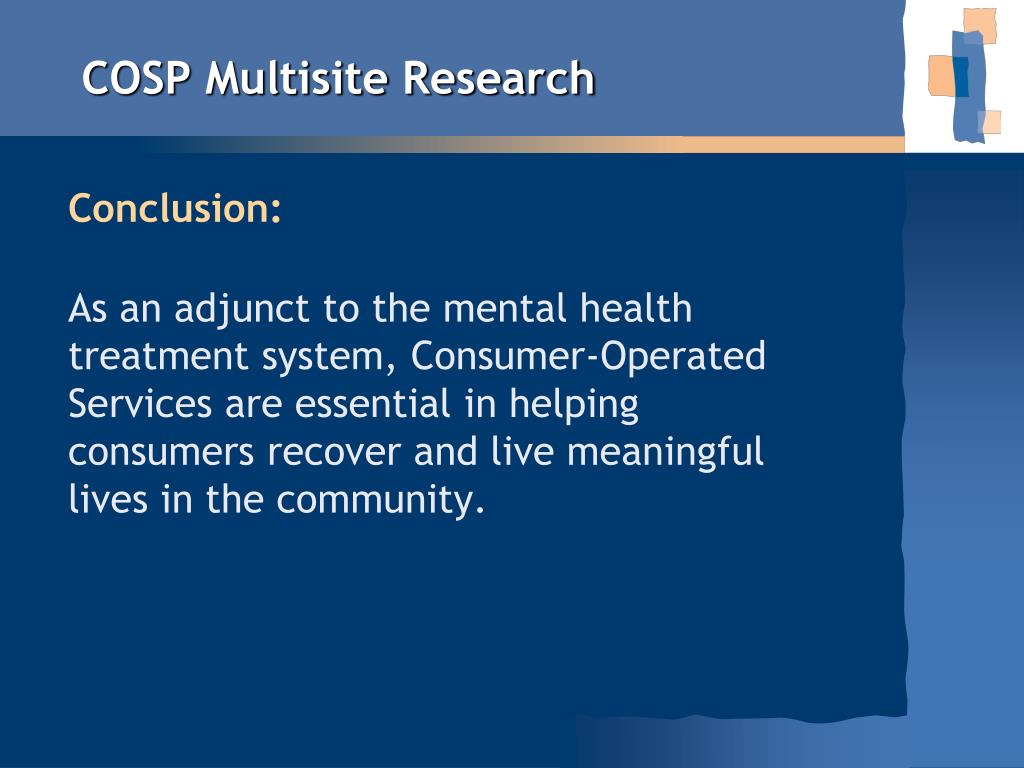 COSP Multisite Research

Conclusion:

As an adjunct to the mental health treatment system, Consumer-Operated Services are essential in helping consumers recover and live meaningful lives in the community.